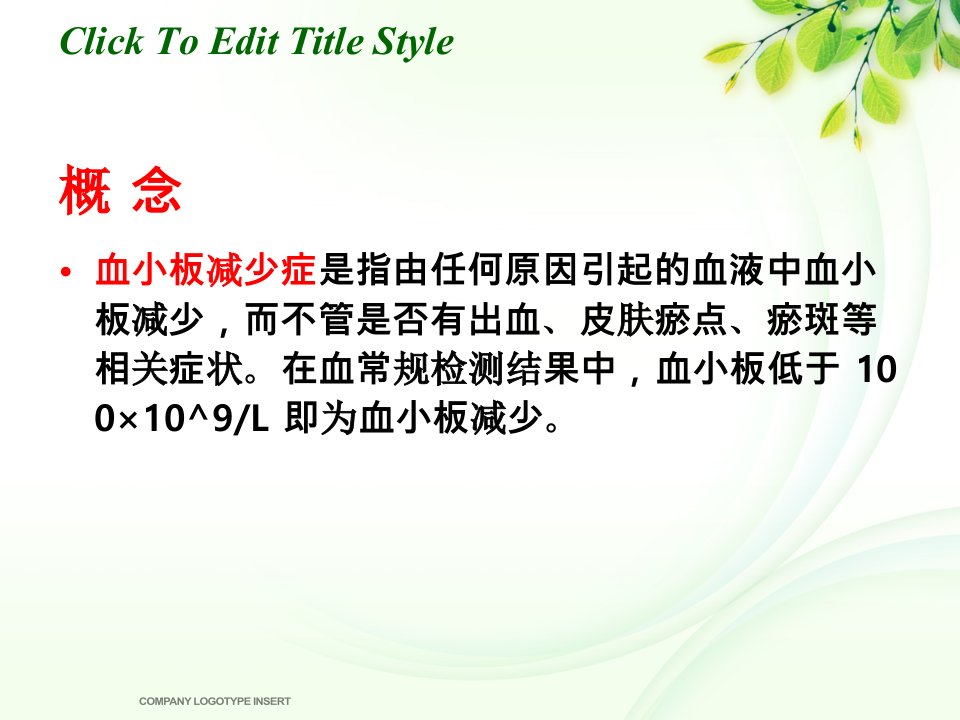 Click To Edit Title Style

概 念

• 血小板减少症是指由任何原因引起的血液中血小板减少，而不管是否有出血、皮肤瘀点、瘀斑等相关症状。在血常规检测结果中，血小板低于100×10^9/L即为血小板减少。

COMPANY LOGOTYPE INSERT